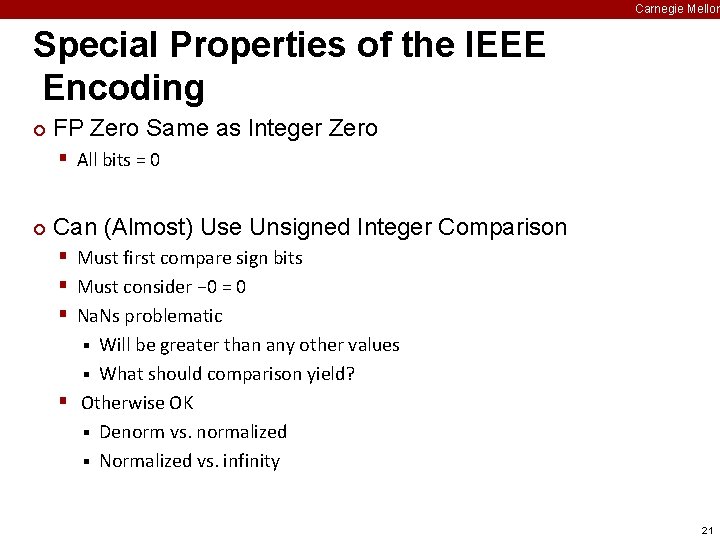 Carnegie Mellon

Special Properties of the IEEE Encoding

FP Zero Same as Integer Zero

All bits = 0

Can (Almost) Use Unsigned Integer Comparison

Must first compare sign bits

Must consider −0 = 0

NaNs problematic

Will be greater than any other values

What should comparison yield?

Otherwise OK

Denorm vs. normalized

Normalized vs. infinity

21